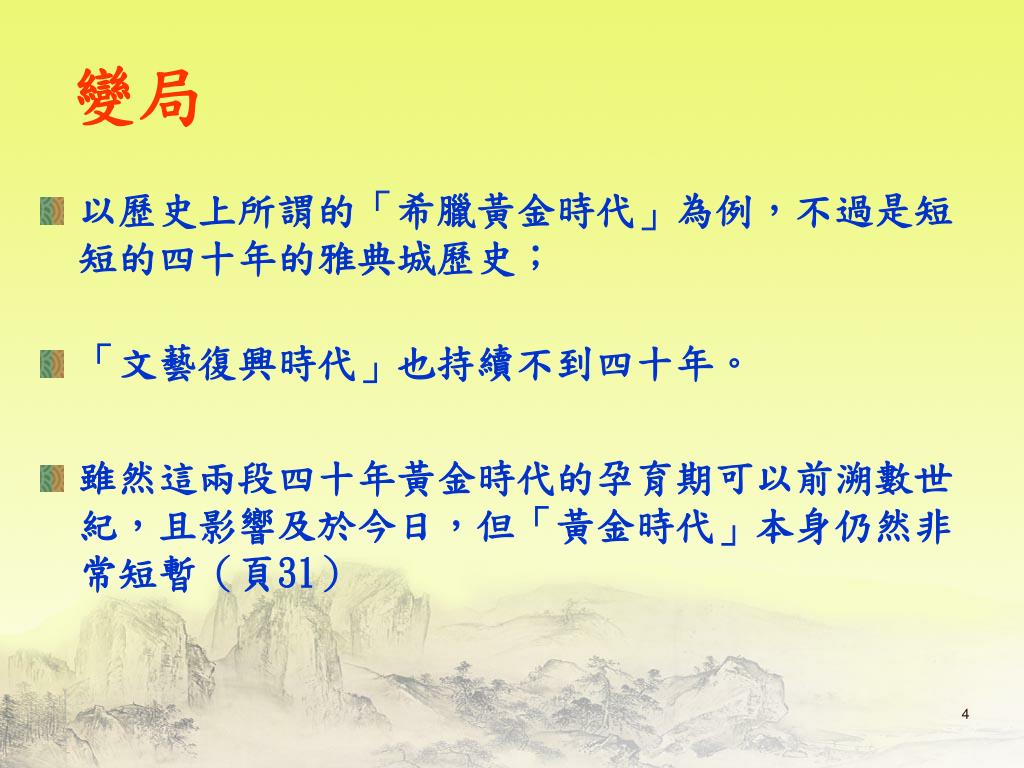 變局

以歷史上所謂的「希臘黃金時代」為例，不過是短短的四十年的雅典城歷史；

「文藝復興時代」也持續不到四十年。

雖然這兩段四十年黃金時代的孕育期可以前溯數世紀，且影響及於今日，但「黃金時代」本身仍然非常短暫（頁31）

4